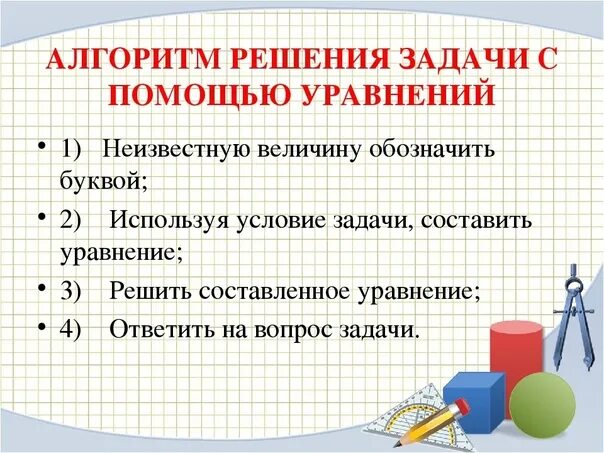 АЛГОРИТМ РЕШЕНИЯ ЗАДАЧИ С ПОМОЩЬЮ УРАВНЕНИЙ

• 1) Неизвестную величину обозначить буквой;

• 2) Используя условие задачи, составить уравнение;

• 3) Решить составленное уравнение;

• 4) Ответить на вопрос задачи.